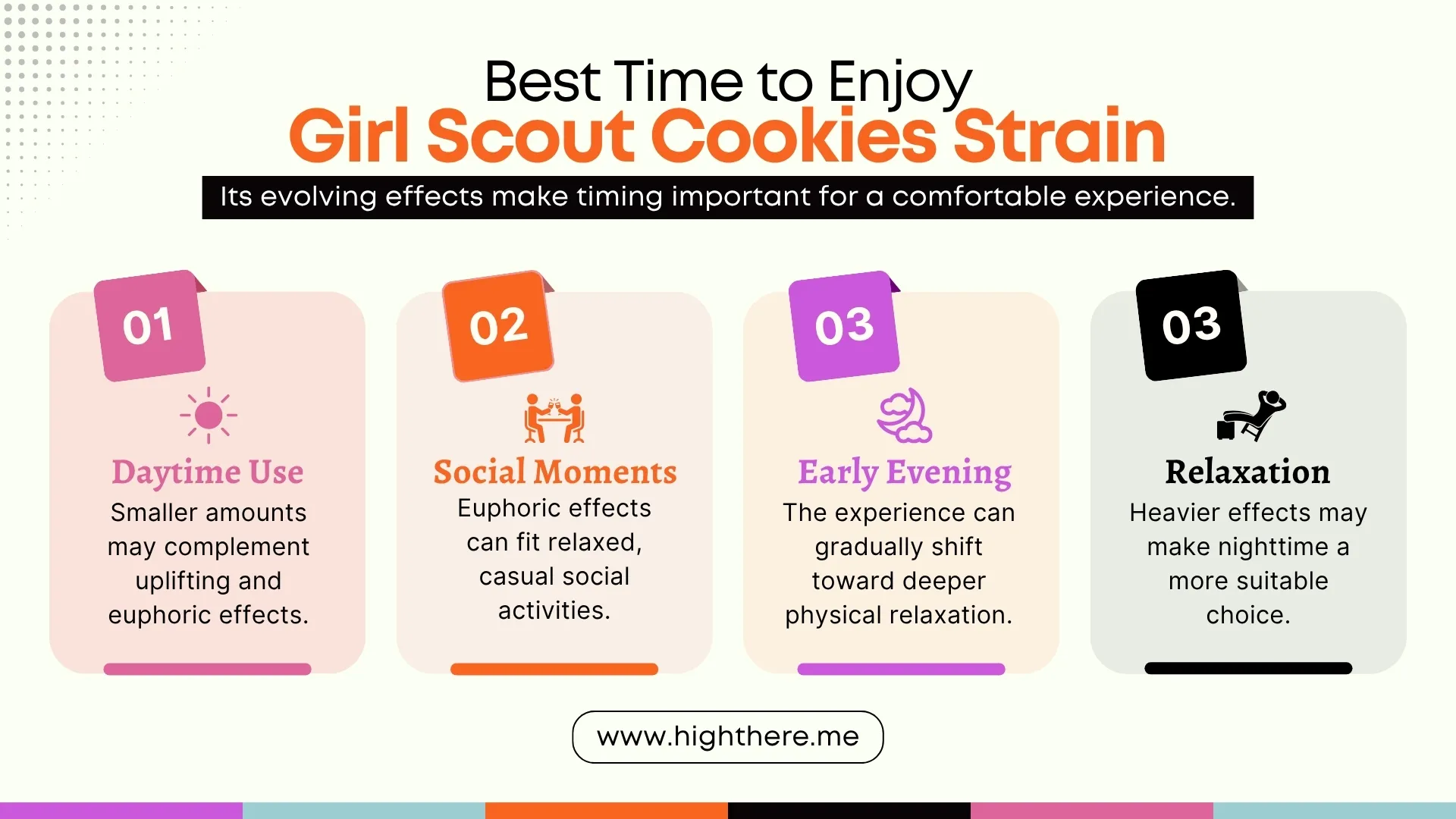 Best Time to Enjoy
Girl Scout Cookies Strain

Its evolving effects make timing important for a comfortable experience.

01
Daytime Use
Smaller amounts may complement uplifting and euphoric effects.

02
Social Moments
Euphoric effects can fit relaxed, casual social activities.

03
Early Evening
The experience can gradually shift toward deeper physical relaxation.

03
Relaxation
Heavier effects may make nighttime a more suitable choice.

www.highthere.me